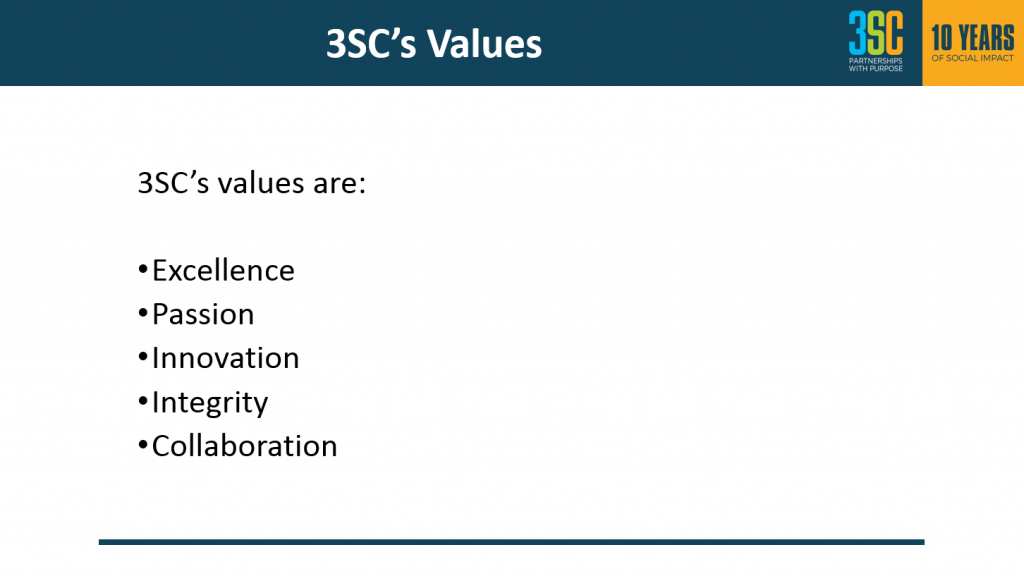 3SC's Values

3SC
PARTNERSHIPS WITH PURPOSE

10 YEARS
OF SOCIAL IMPACT

3SC's values are:

•Excellence
•Passion
•Innovation
•Integrity
•Collaboration